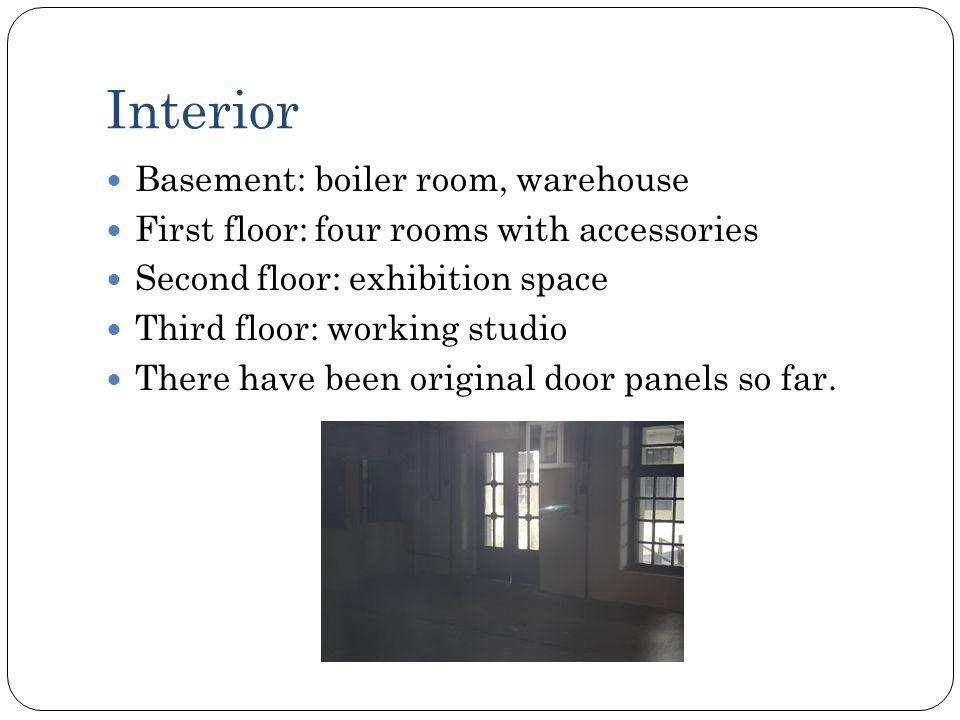 Interior

- Basement: boiler room, warehouse
- First floor: four rooms with accessories
- Second floor: exhibition space
- Third floor: working studio
- There have been original door panels so far.